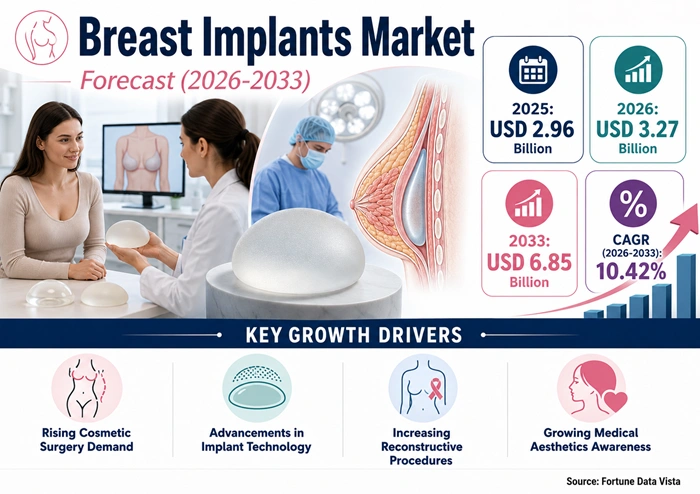 Breast Implants Market
Forecast (2026-2033)

2025:
USD 2.96
Billion

2026:
USD 3.27
Billion

2033:
USD 6.85
Billion

%
CAGR
(2026-2033):
10.42%

KEY GROWTH DRIVERS

Rising Cosmetic Surgery Demand

Advancements in Implant Technology

Increasing Reconstructive Procedures

Growing Medical Aesthetics Awareness

Source: Fortune Data Vista